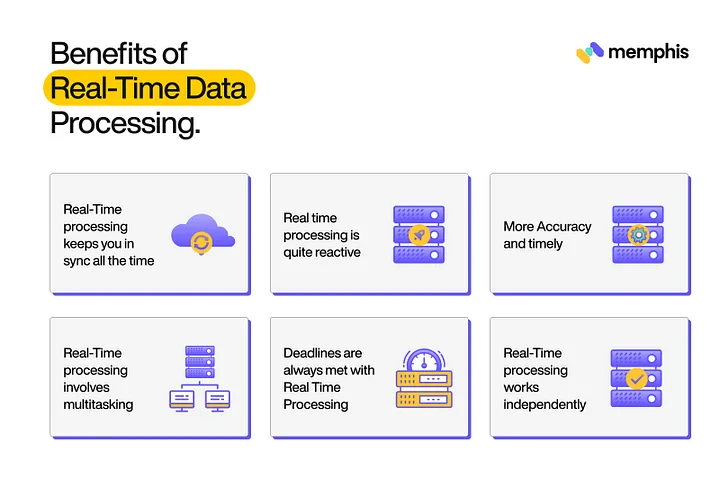 Benefits of Real-Time Data Processing.

memphis

Real-Time processing keeps you in sync all the time

Real time processing is quite reactive

More Accuracy and timely

Real-Time processing involves multitasking

Deadlines are always met with Real Time Processing

Real-Time processing works independently